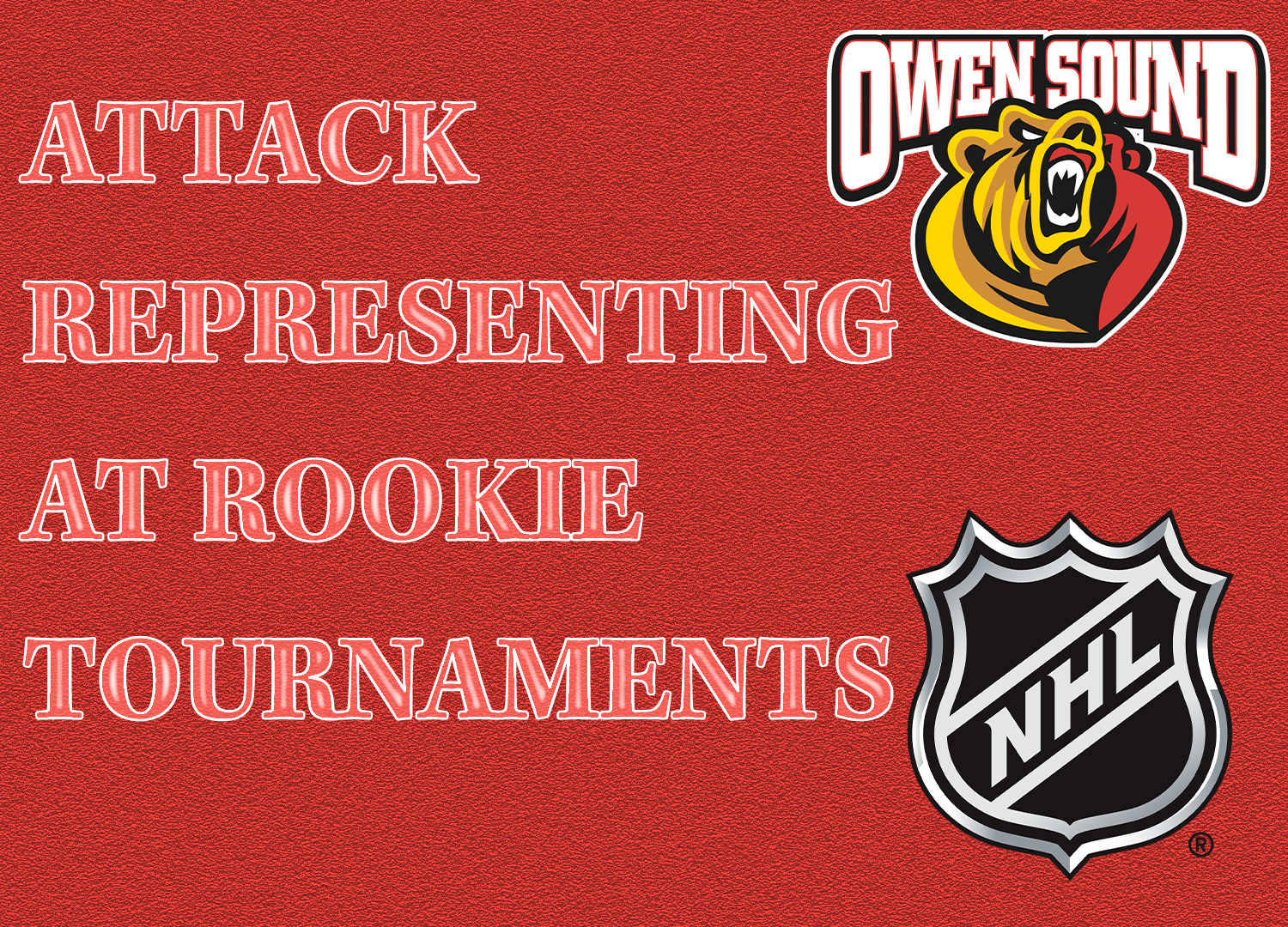 ATTACK
REPRESENTING
AT ROOKIE
TOURNAMENTS

OWEN SOUND

NHL
®